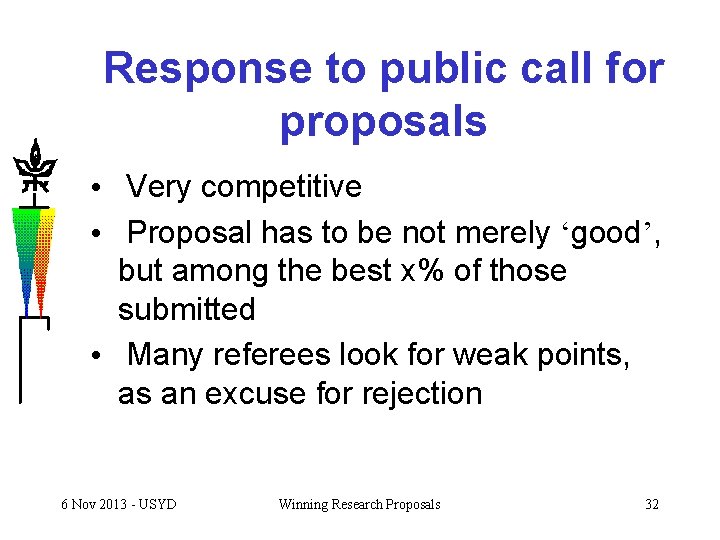 Response to public call for proposals

• Very competitive
• Proposal has to be not merely ‘good’, but among the best x% of those submitted
• Many referees look for weak points, as an excuse for rejection

6 Nov 2013 - USYD

Winning Research Proposals

32